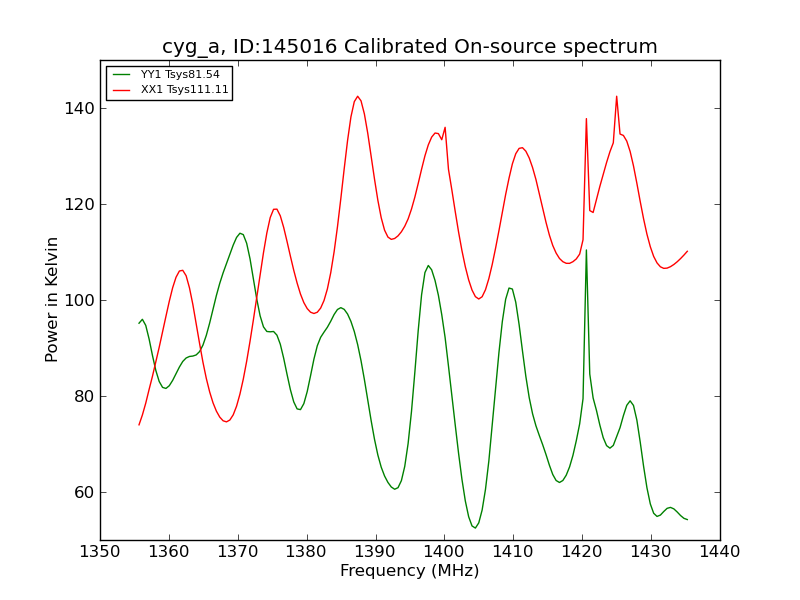 cyg_a, ID:145016 Calibrated On-source spectrum

YY1 Tsys81.54
XX1 Tsys111.11

Power in Kelvin

140
120
100
80
60

1350 1360 1370 1380 1390 1400 1410 1420 1430 1440

Frequency (MHz)